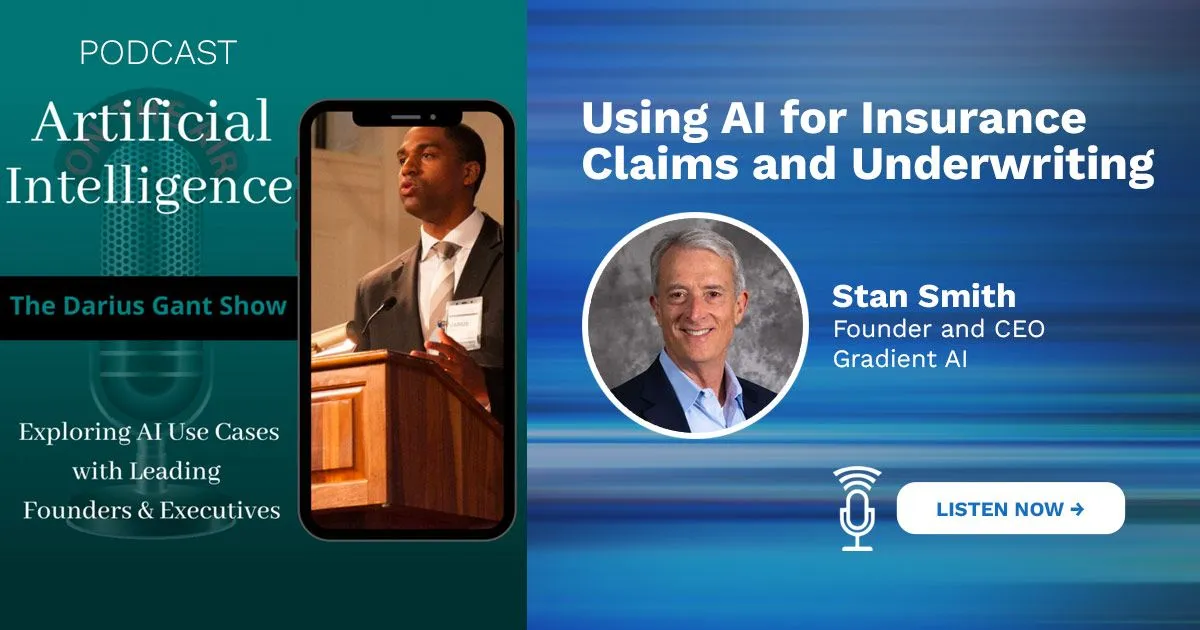 PODCAST

Artificial Intelligence

The Darius Gant Show

Exploring AI Use Cases with Leading Founders & Executives

Using AI for Insurance Claims and Underwriting

Stan Smith
Founder and CEO
Gradient AI

LISTEN NOW →